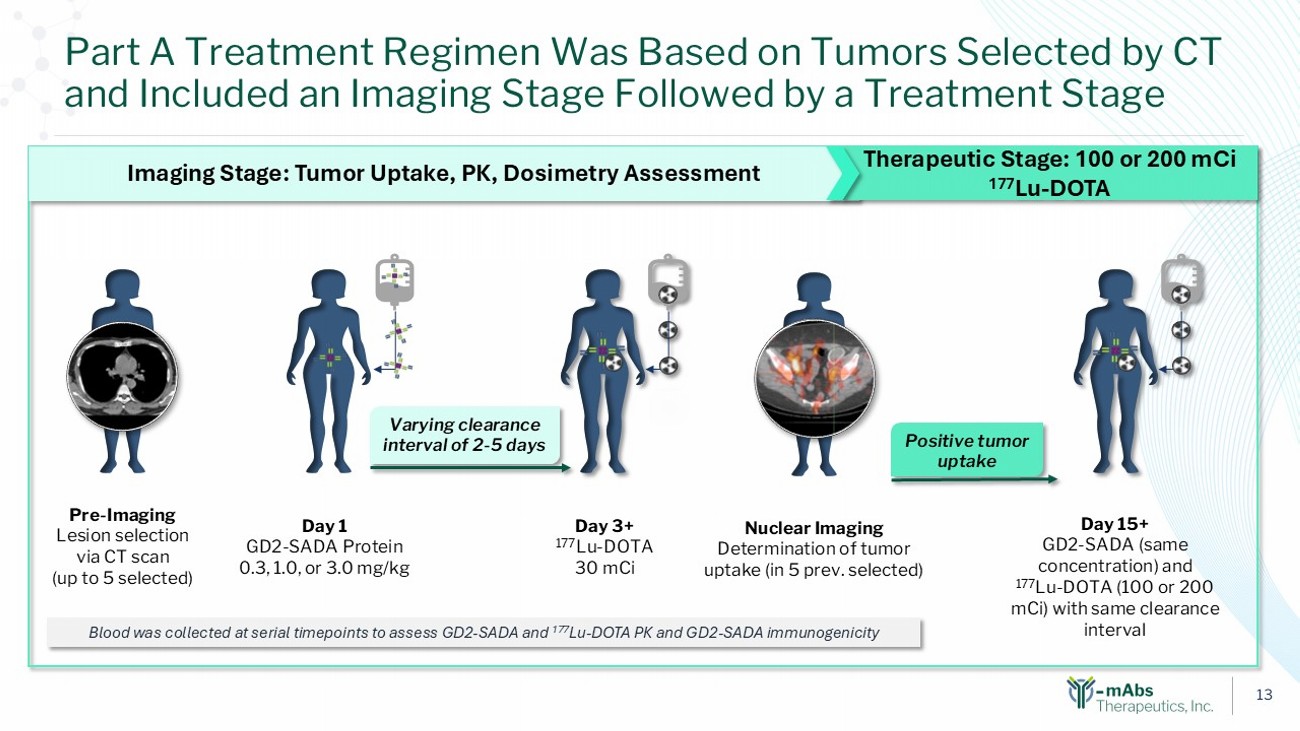 Part A Treatment Regimen Was Based on Tumors Selected by CT and Included an Imaging Stage Followed by a Treatment Stage

Imaging Stage: Tumor Uptake, PK, Dosimetry Assessment

Therapeutic Stage: 100 or 200 mCi $^{177}$Lu-DOTA

Varying clearance interval of 2-5 days

Positive tumor uptake

Pre-Imaging
Lesion selection via CT scan (up to 5 selected)

Day 1
GD2-SADA Protein 0.3, 1.0, or 3.0 mg/kg

Day 3+
$^{177}$Lu-DOTA 30 mCi

Nuclear Imaging
Determination of tumor uptake (in 5 prev. selected)

Day 15+
GD2-SADA (same concentration) and $^{177}$Lu-DOTA (100 or 200 mCi) with same clearance interval

Blood was collected at serial timepoints to assess GD2-SADA and $^{177}$Lu-DOTA PK and GD2-SADA immunogenicity

Y-mAbs Therapeutics, Inc.

13